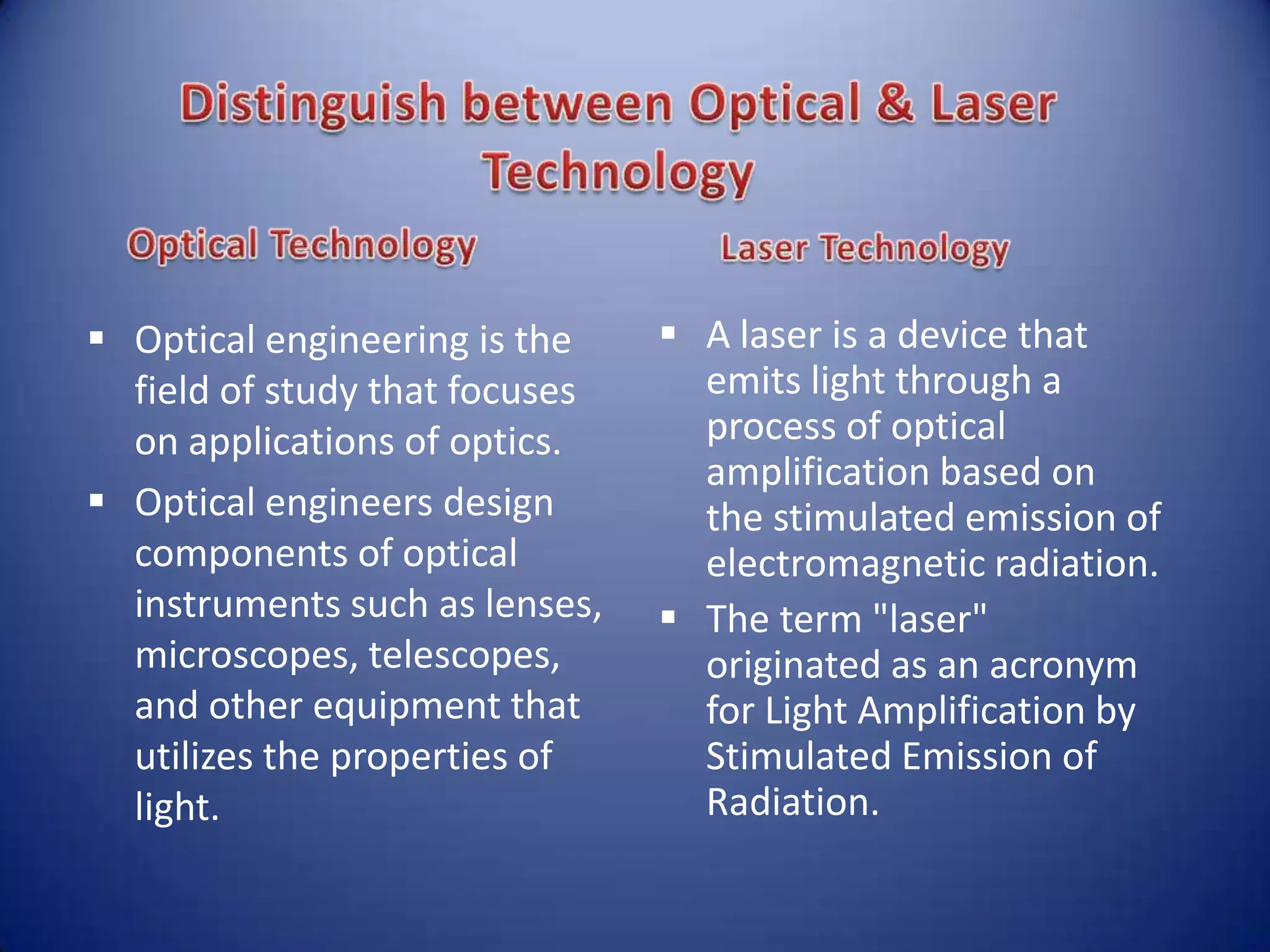 Distinguish between Optical & Laser Technology

Optical Technology

▪ Optical engineering is the field of study that focuses on applications of optics.

▪ Optical engineers design components of optical instruments such as lenses, microscopes, telescopes, and other equipment that utilizes the properties of light.

Laser Technology

▪ A laser is a device that emits light through a process of optical amplification based on the stimulated emission of electromagnetic radiation.

▪ The term "laser" originated as an acronym for Light Amplification by Stimulated Emission of Radiation.